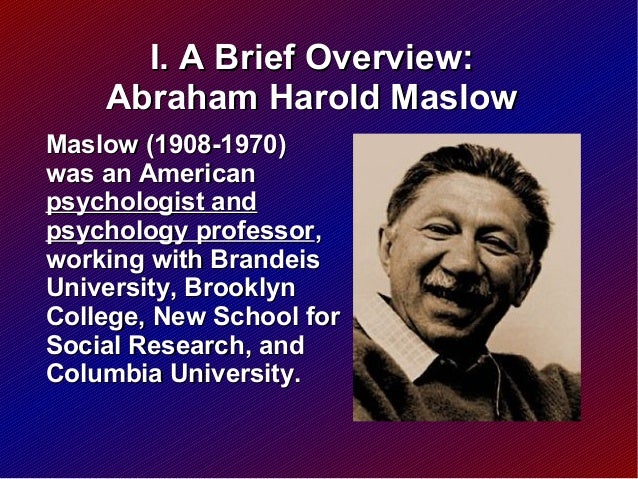 I. A Brief Overview:
Abraham Harold Maslow

Maslow (1908-1970) was an American psychologist and psychology professor, working with Brandeis University, Brooklyn College, New School for Social Research, and Columbia University.